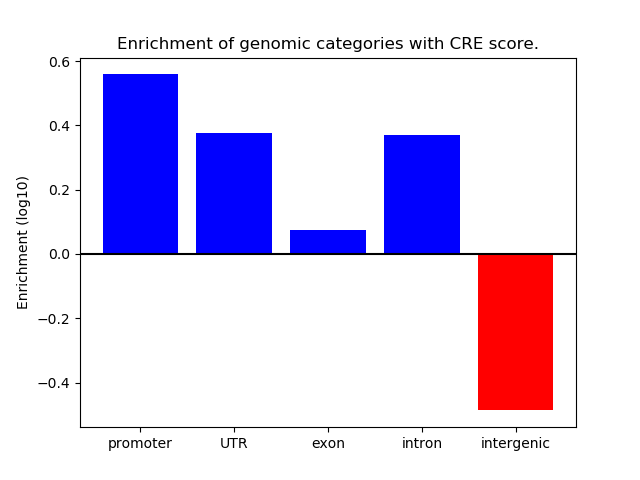 Enrichment of genomic categories with CRE score.

Enrichment (log10)

0.6
0.4
0.2
0.0
−0.2
−0.4

promoter
UTR
exon
intron
intergenic